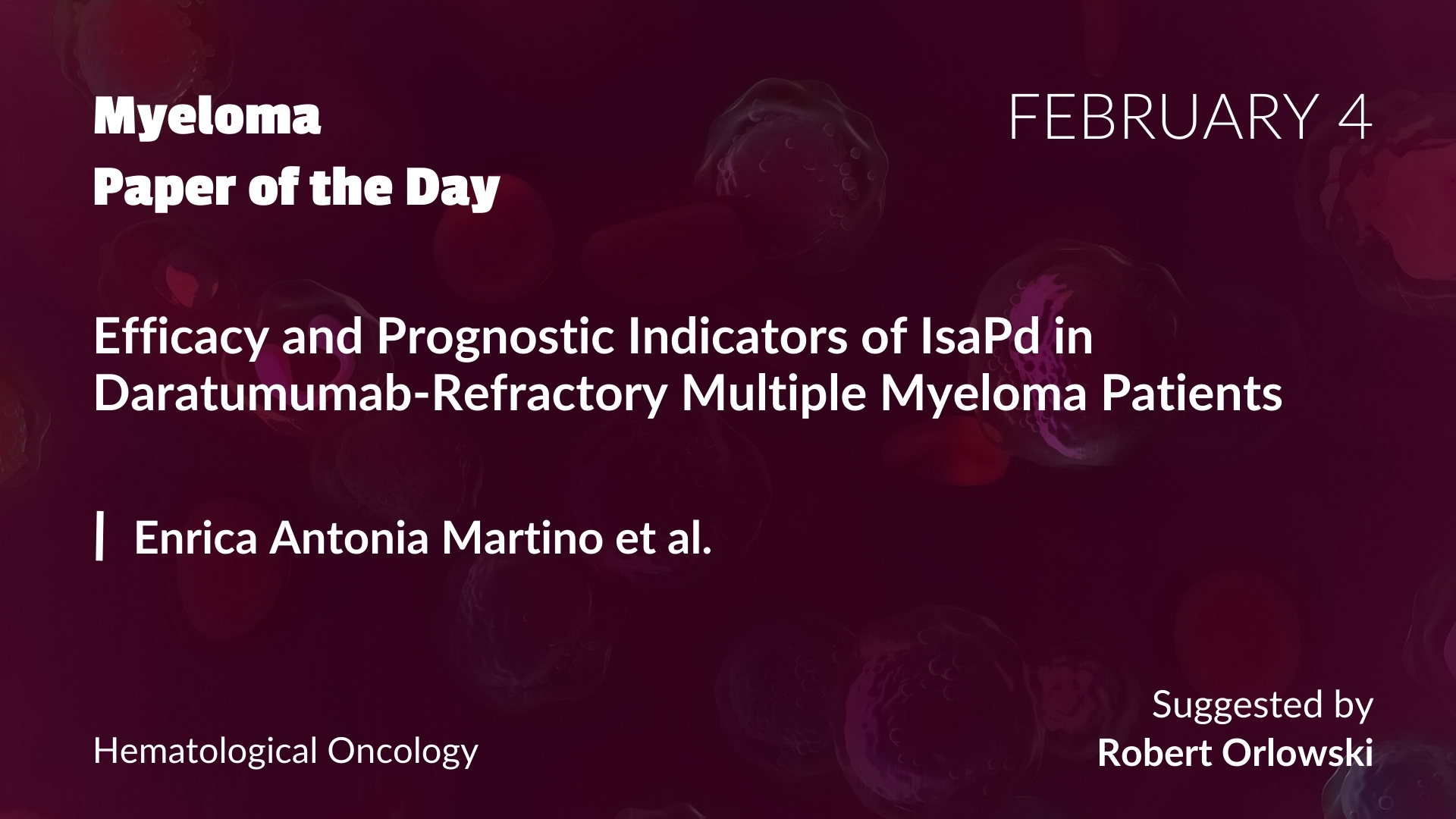 Myeloma
Paper of the Day

FEBRUARY 4

Efficacy and Prognostic Indicators of IsaPd in Daratumumab-Refractory Multiple Myeloma Patients

Enrica Antonia Martino et al.

Hematological Oncology

Suggested by
Robert Orlowski